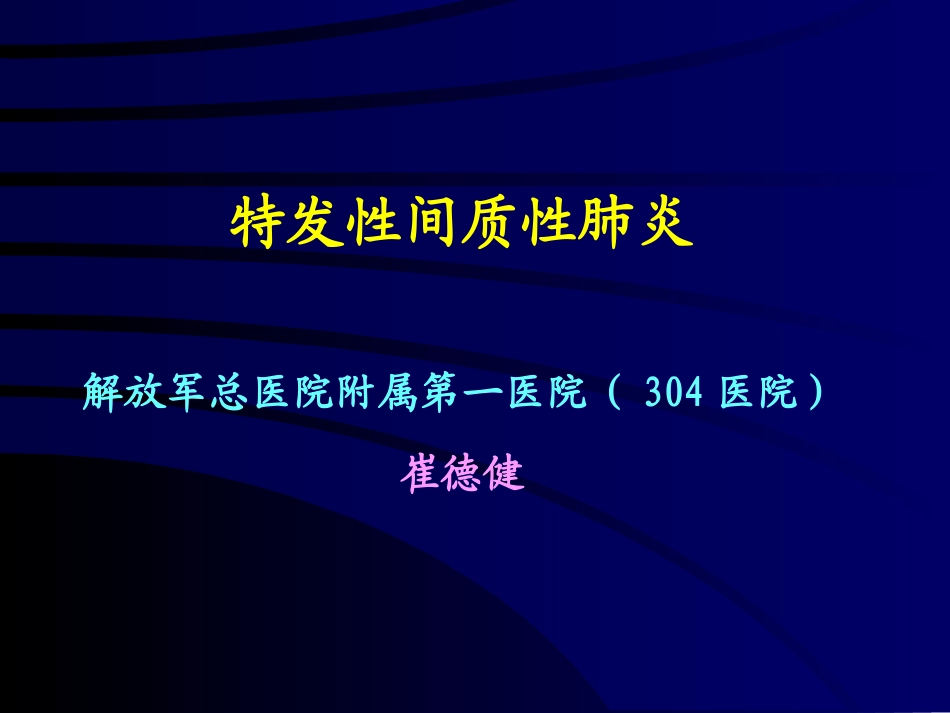 特发性间质性肺炎

解放军总医院附属第一医院（ 304 医院）

崔德健